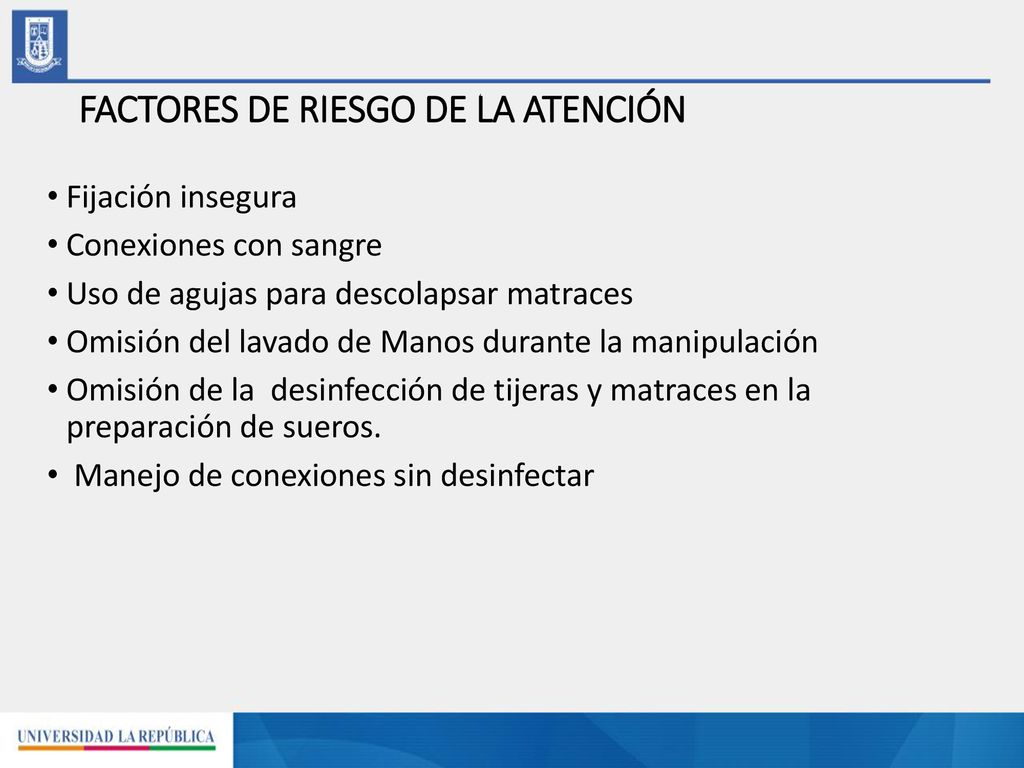 FACTORES DE RIESGO DE LA ATENCIÓN

• Fijación insegura
• Conexiones con sangre
• Uso de agujas para descolapsar matraces
• Omisión del lavado de Manos durante la manipulación
• Omisión de la desinfección de tijeras y matraces en la preparación de sueros.
• Manejo de conexiones sin desinfectar

UNIVERSIDAD LA REPÚBLICA